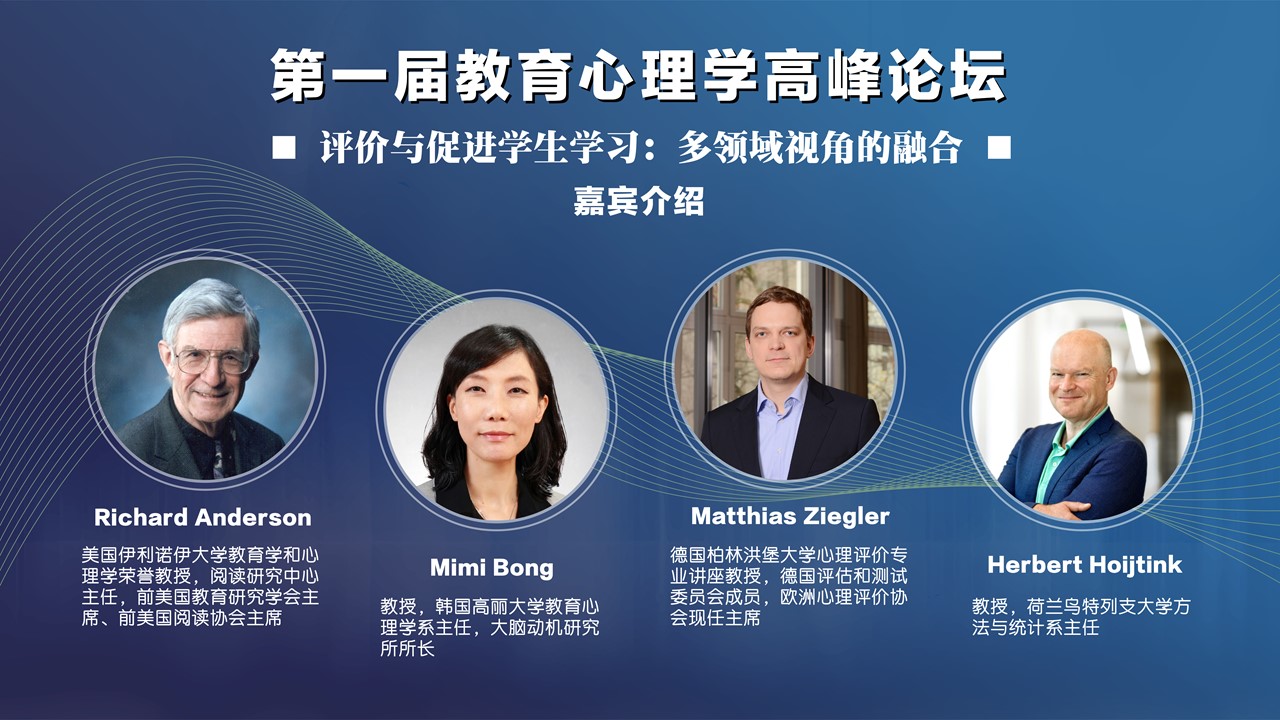 第一届教育心理学高峰论坛

■ 评价与促进学生学习：多领域视角的融合 ■

嘉宾介绍

Richard Anderson

美国伊利诺伊大学教育学和心理学荣誉教授，阅读研究中心主任，前美国教育研究学会主席、前美国阅读协会主席

Mimi Bong

教授，韩国高丽大学教育心理学系主任，大脑动机研究所所长

Matthias Ziegler

德国柏林洪堡大学心理评价专业讲座教授，德国评估和测试委员会成员，欧洲心理评价协会现任主席

Herbert Hoijtink

教授，荷兰乌特列支大学方法与统计系主任